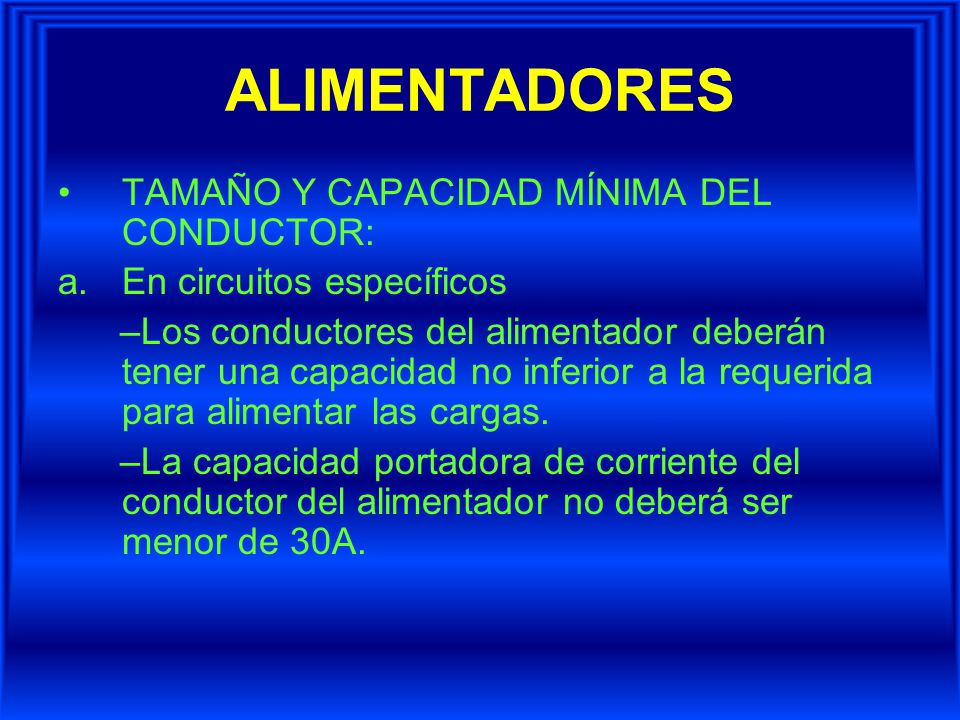 ALIMENTADORES

• TAMAÑO Y CAPACIDAD MÍNIMA DEL CONDUCTOR:

a. En circuitos específicos

–Los conductores del alimentador deberán tener una capacidad no inferior a la requerida para alimentar las cargas.

–La capacidad portadora de corriente del conductor del alimentador no deberá ser menor de 30A.